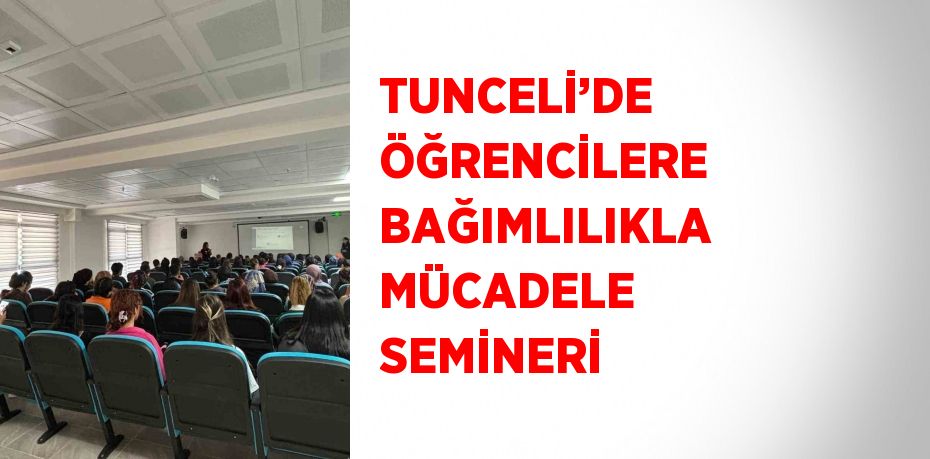 TUNCELİ'DE ÖĞRENCİLERE BAĞIMLILIKLA MÜCADELE SEMİNERİ